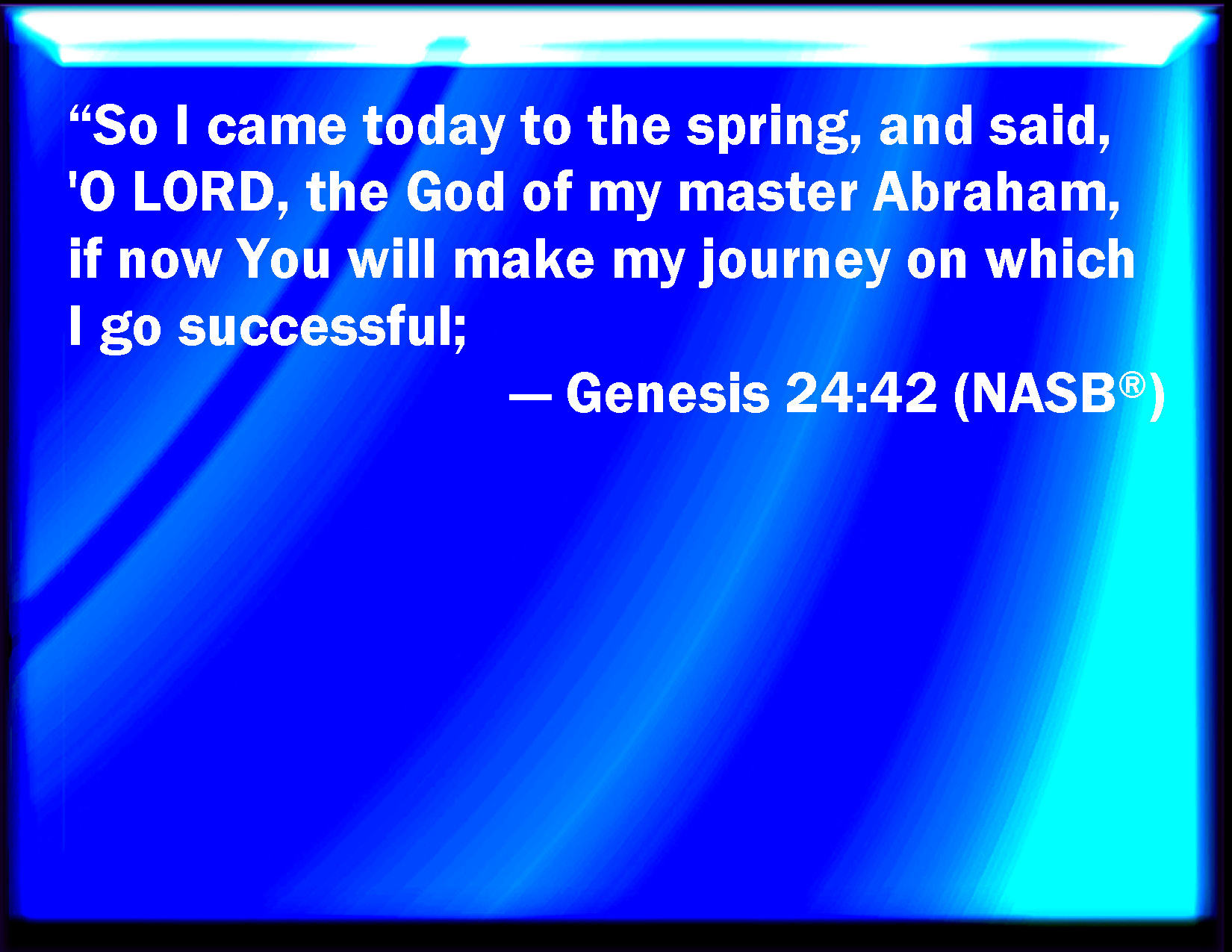 “So I came today to the spring, and said, 'O LORD, the God of my master Abraham, if now You will make my journey on which I go successful;

— Genesis 24:42 (NASB®)